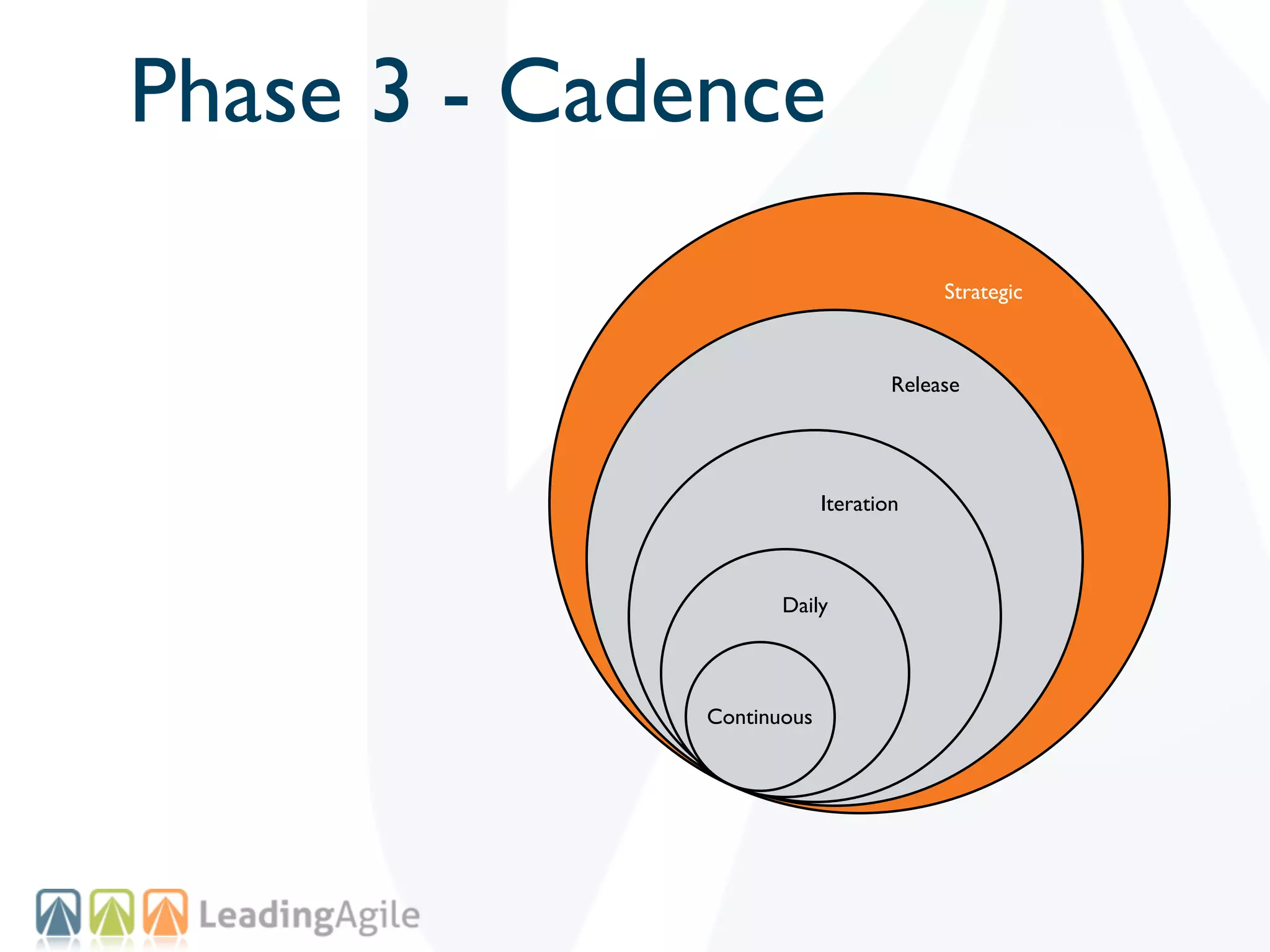 Phase 3 - Cadence

Strategic

Release

Iteration

Daily

Continuous

LeadingAgile